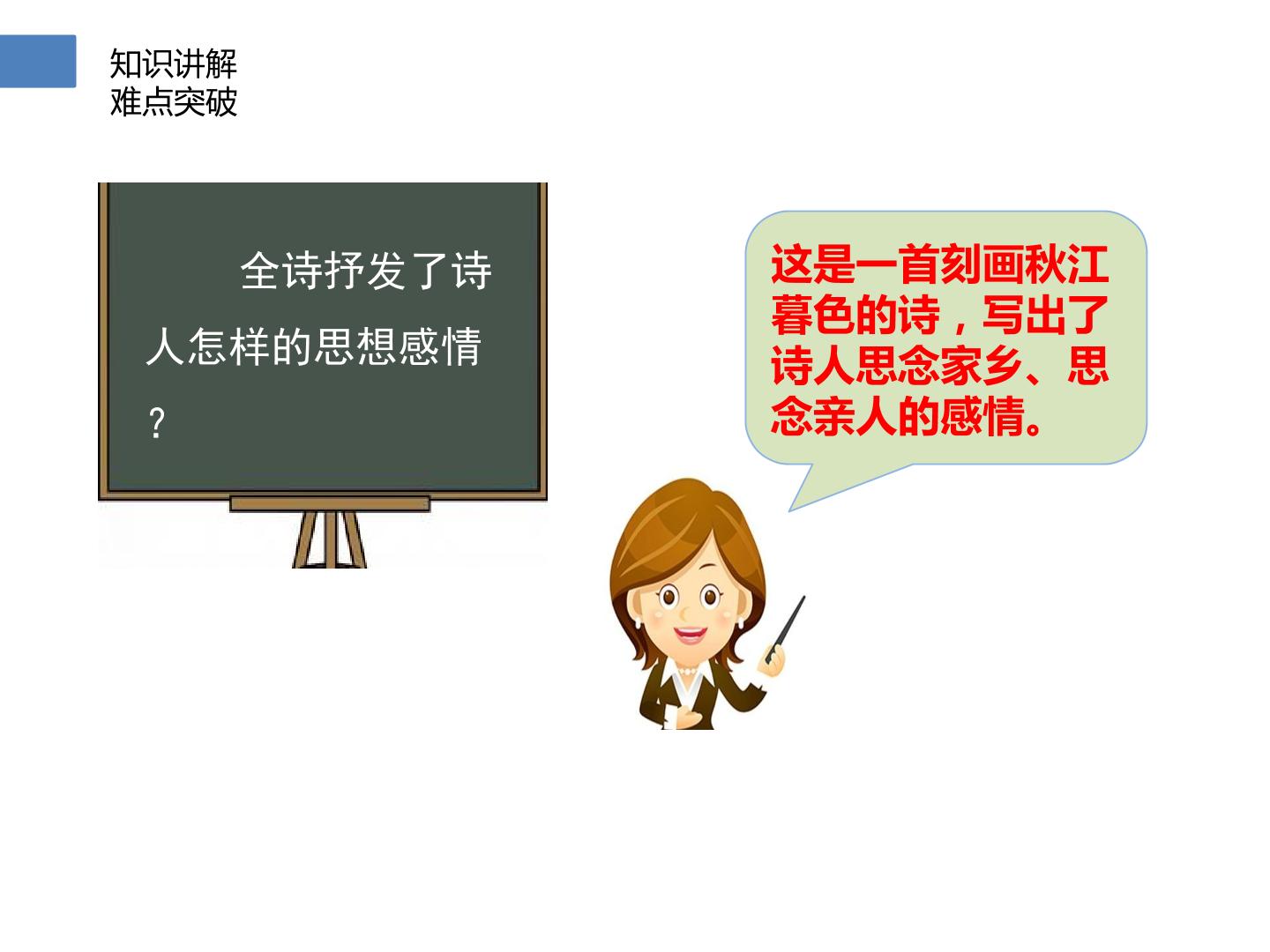 知识讲解
难点突破

全诗抒发了诗人怎样的思想感情？

这是一首刻画秋江暮色的诗，写出了诗人思念家乡、思念亲人的感情。